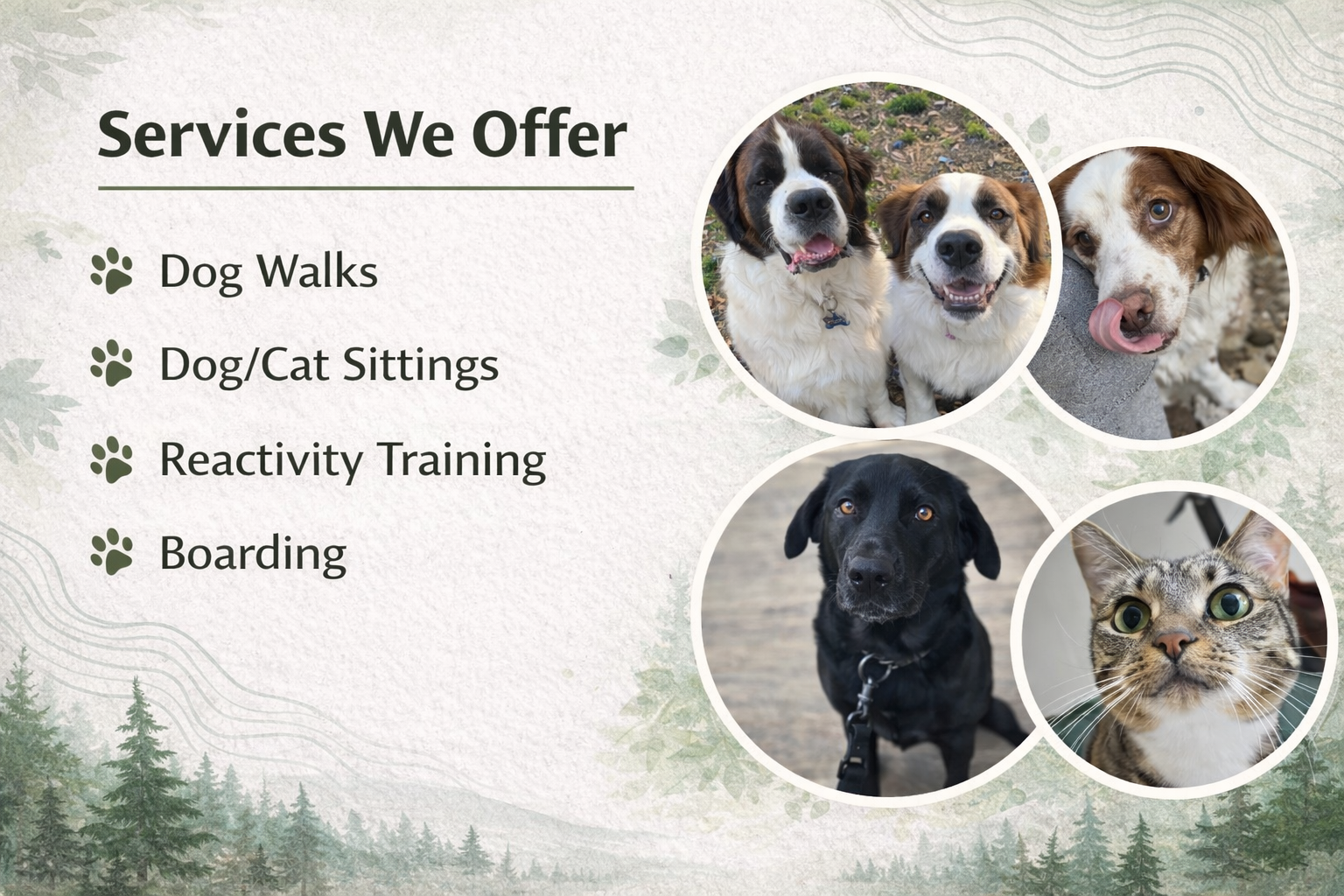 Services We Offer

Dog Walks

Dog/Cat Sittings

Reactivity Training

Boarding